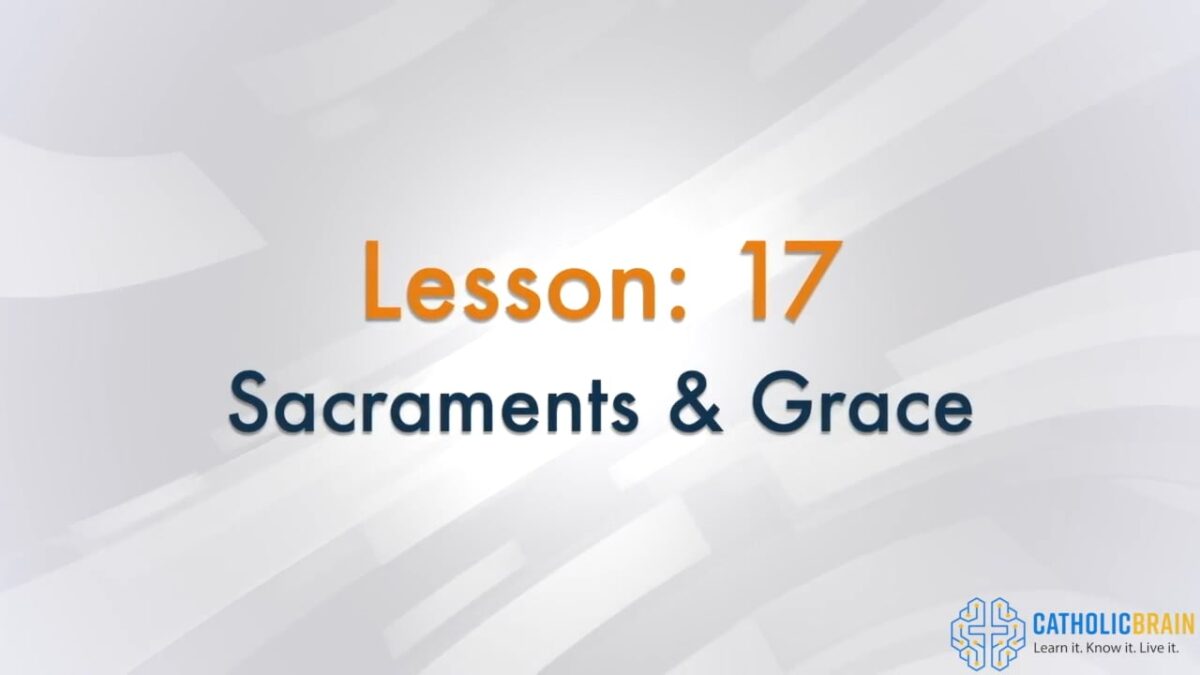 Lesson: 17

Sacraments & Grace

CATHOLICBRAIN
Learn it. Know it. Live it.